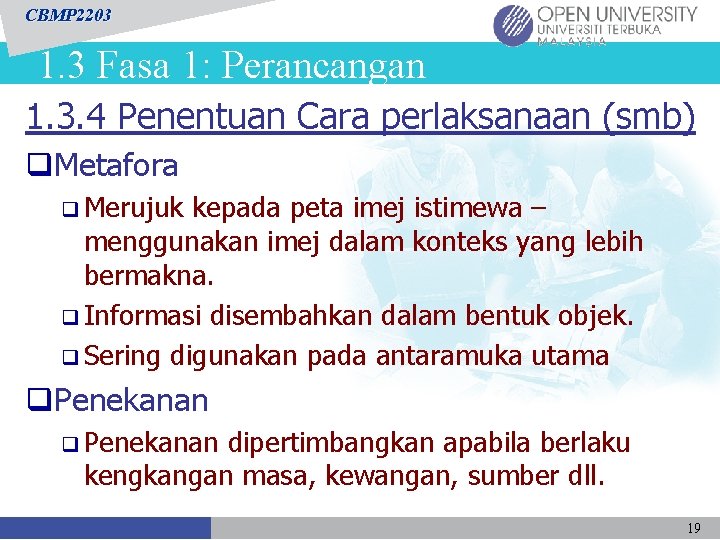 CBMP2203

OPEN UNIVERSITY
UNIVERSITI TERBUKA
MALAYSIA

1.3 Fasa 1: Perancangan

1.3.4 Penentuan Cara perlaksanaan (smb)

☐ Metafora

☐ Merujuk kepada peta imej istimewa – menggunakan imej dalam konteks yang lebih bermakna.

☐ Informasi disembahkan dalam bentuk objek.

☐ Sering digunakan pada antaramuka utama

☐ Penekanan

☐ Penekanan dipertimbangkan apabila berlaku kengkangan masa, kewangan, sumber dll.

19